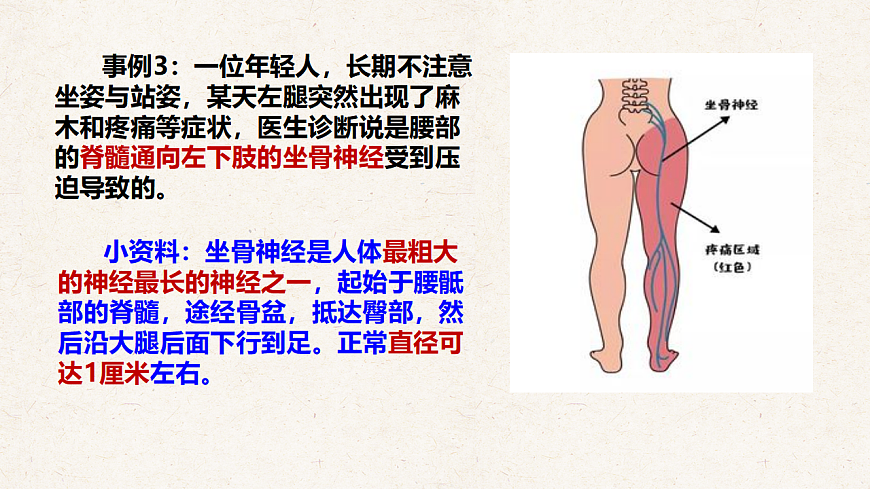 事例3：一位年轻人，长期不注意坐姿与站姿，某天左腿突然出现了麻木和疼痛等症状，医生诊断说是腰部的脊髓通向左下肢的坐骨神经受到压迫导致的。

小资料：坐骨神经是人体最粗大的神经最长的神经之一，起始于腰骶部的脊髓，途经骨盆，抵达臀部，然后沿大腿后面下行到足。正常直径可达1厘米左右。

坐骨神经

疼痛区域
（红色）